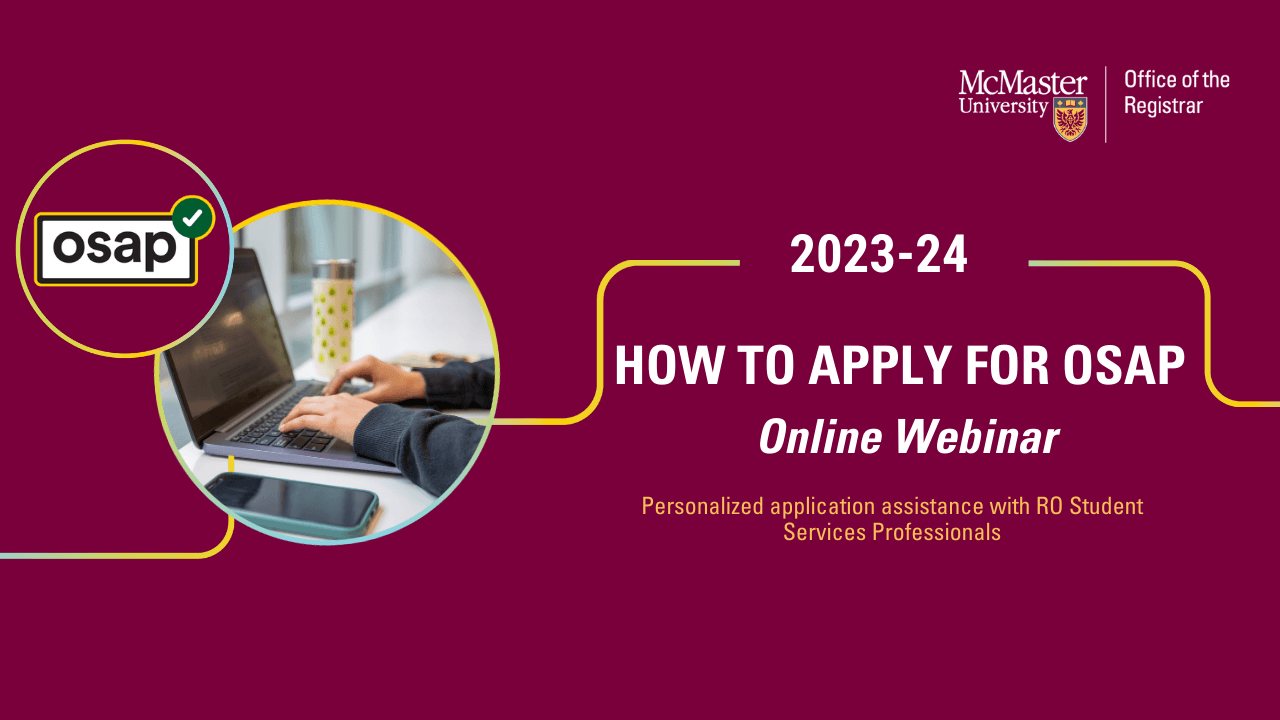 McMaster University

Office of the Registrar

osap

2023-24

HOW TO APPLY FOR OSAP

Online Webinar

Personalized application assistance with RO Student Services Professionals